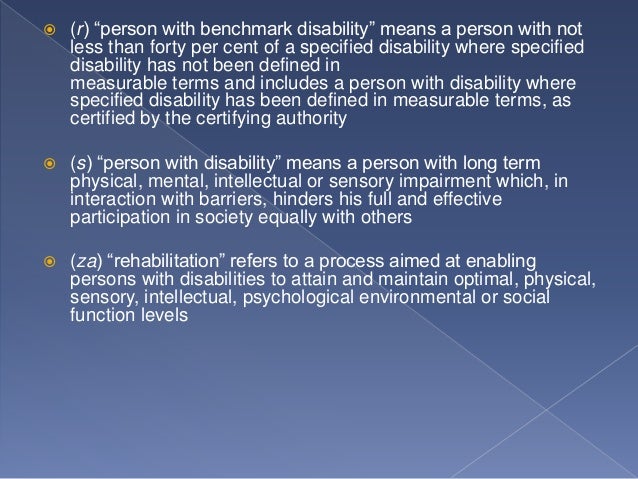 (r) “person with benchmark disability” means a person with not less than forty per cent of a specified disability where specified disability has not been defined in measurable terms and includes a person with disability where specified disability has been defined in measurable terms, as certified by the certifying authority

(s) “person with disability” means a person with long term physical, mental, intellectual or sensory impairment which, in interaction with barriers, hinders his full and effective participation in society equally with others

(za) “rehabilitation” refers to a process aimed at enabling persons with disabilities to attain and maintain optimal, physical, sensory, intellectual, psychological environmental or social function levels